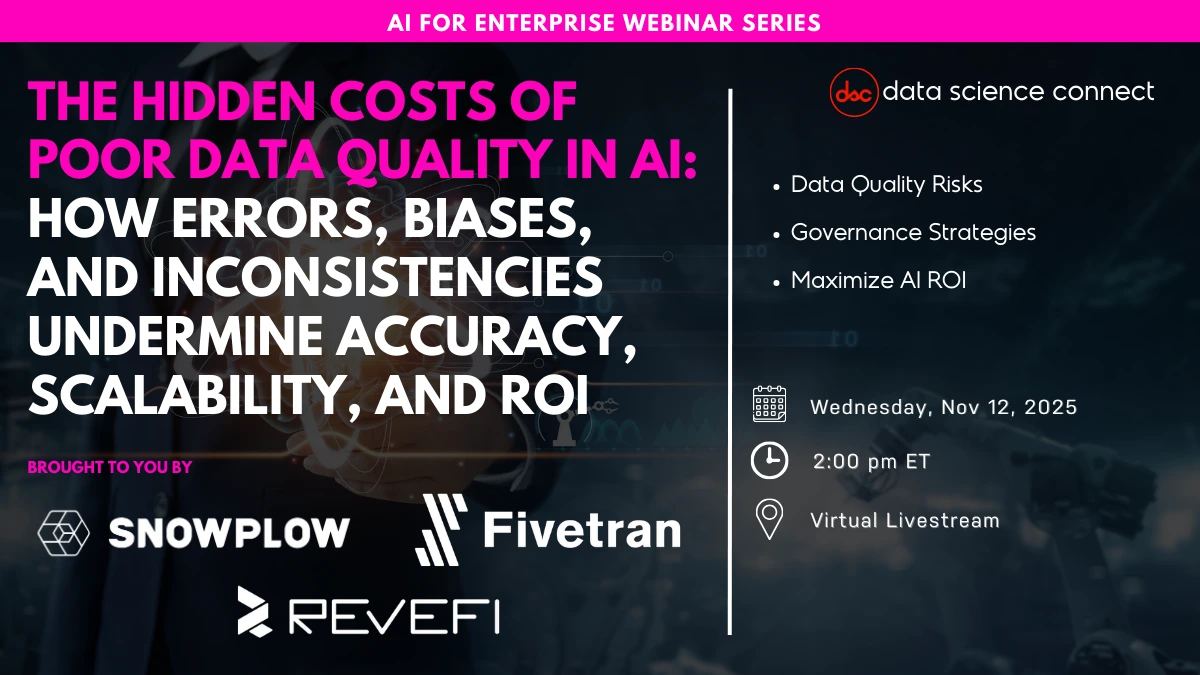 AI FOR ENTERPRISE WEBINAR SERIES

THE HIDDEN COSTS OF POOR DATA QUALITY IN AI: HOW ERRORS, BIASES, AND INCONSISTENCIES UNDERMINE ACCURACY, SCALABILITY, AND ROI

BROUGHT TO YOU BY

SNOWPLOW

Fivetran

REVEFI

dsc data science connect

• Data Quality Risks
• Governance Strategies
• Maximize AI ROI

Wednesday, Nov 12, 2025

2:00 pm ET

Virtual Livestream